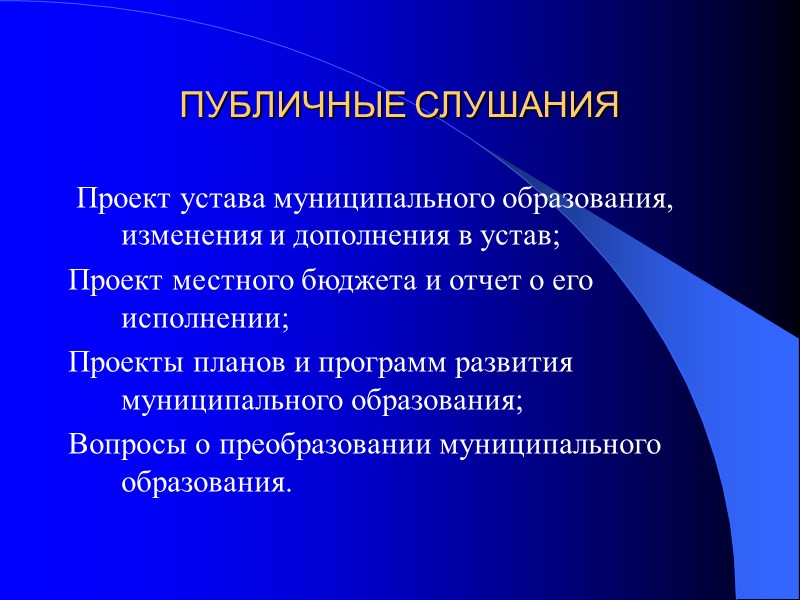 ПУБЛИЧНЫЕ СЛУШАНИЯ

Проект устава муниципального образования, изменения и дополнения в устав;

Проект местного бюджета и отчет о его исполнении;

Проекты планов и программ развития муниципального образования;

Вопросы о преобразовании муниципального образования.